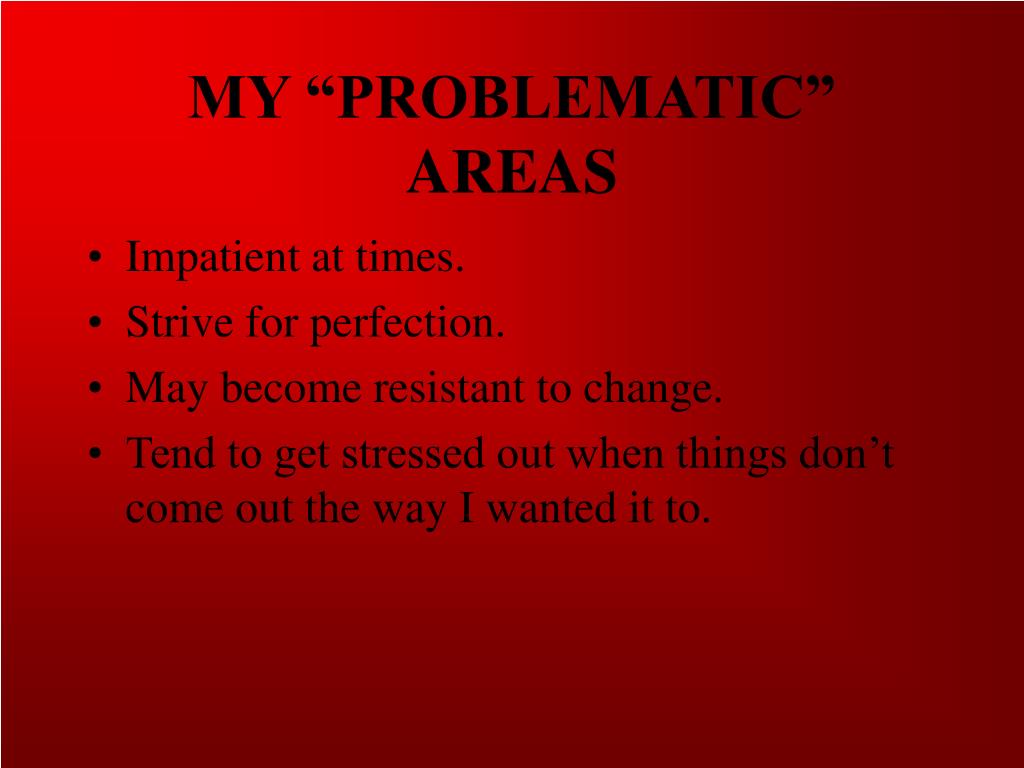 MY “PROBLEMATIC” AREAS

• Impatient at times.
• Strive for perfection.
• May become resistant to change.
• Tend to get stressed out when things don’t come out the way I wanted it to.